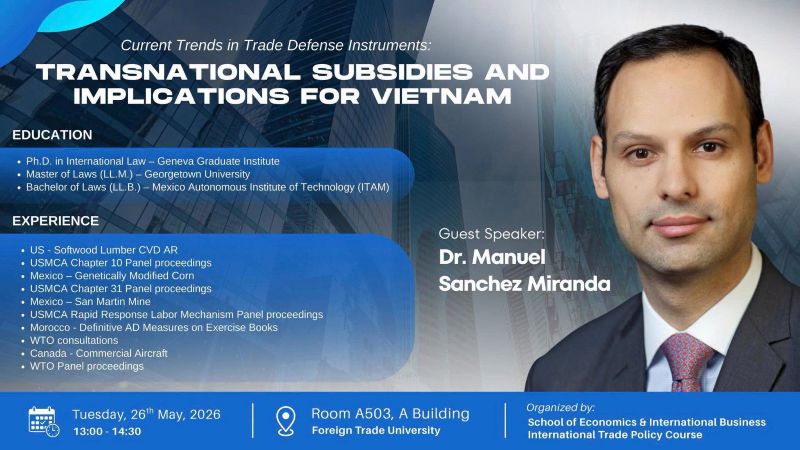 Current Trends in Trade Defense Instruments:

TRANSNATIONAL SUBSIDIES AND IMPLICATIONS FOR VIETNAM

EDUCATION

• Ph.D. in International Law – Geneva Graduate Institute
• Master of Laws (LL.M.) – Georgetown University
• Bachelor of Laws (LL.B.) – Mexico Autonomous Institute of Technology (ITAM)

EXPERIENCE

• US - Softwood Lumber CVD AR
• USMCA Chapter 10 Panel proceedings
• Mexico – Genetically Modified Corn
• USMCA Chapter 31 Panel proceedings
• Mexico – San Martin Mine
• USMCA Rapid Response Labor Mechanism Panel proceedings
• Morocco - Definitive AD Measures on Exercise Books
• WTO consultations
• Canada - Commercial Aircraft
• WTO Panel proceedings

Guest Speaker:
Dr. Manuel Sanchez Miranda

Tuesday, 26$^{th}$ May, 2026
13:00 - 14:30

Room A503, A Building
Foreign Trade University

Organized by:
School of Economics & International Business
International Trade Policy Course